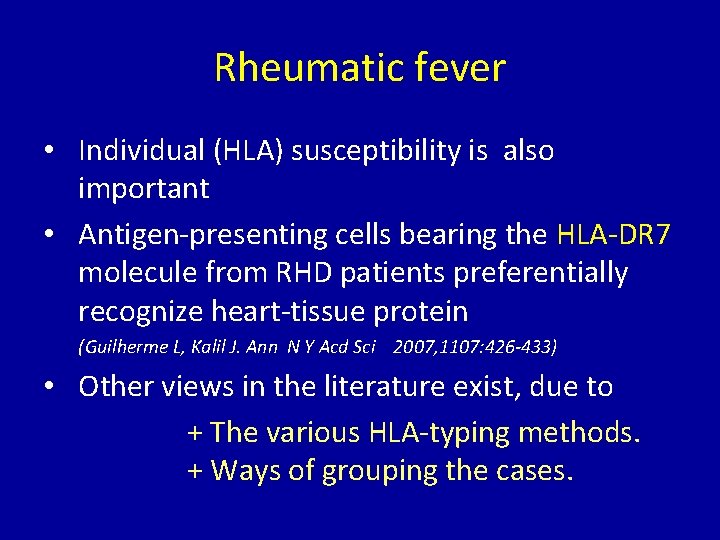 Rheumatic fever

• Individual (HLA) susceptibility is also important

• Antigen-presenting cells bearing the HLA-DR7 molecule from RHD patients preferentially recognize heart-tissue protein
(Guilherme L, Kalil J. Ann N Y Acd Sci 2007,1107:426-433)

• Other views in the literature exist, due to
+ The various HLA-typing methods.
+ Ways of grouping the cases.